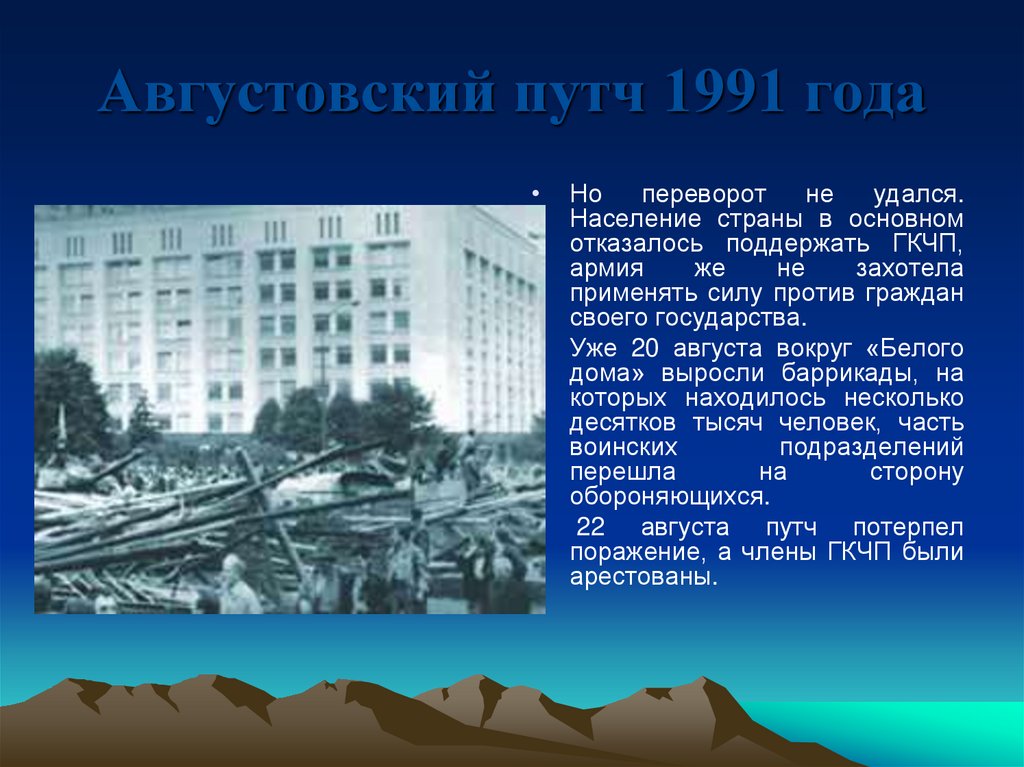 Августовский путч 1991 года

• Но переворот не удался. Население страны в основном отказалось поддержать ГКЧП, армия же не захотела применять силу против граждан своего государства.

Уже 20 августа вокруг «Белого дома» выросли баррикады, на которых находилось несколько десятков тысяч человек, часть воинских подразделений перешла на сторону обороняющихся.

22 августа путч потерпел поражение, а члены ГКЧП были арестованы.